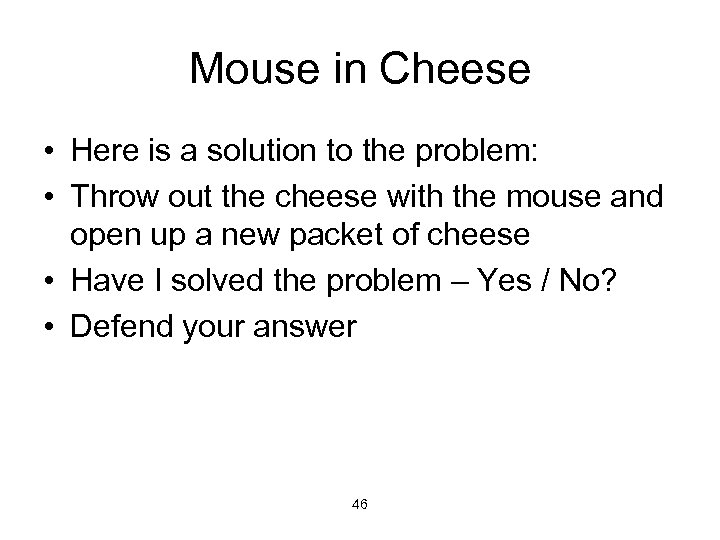 Mouse in Cheese

• Here is a solution to the problem:
• Throw out the cheese with the mouse and open up a new packet of cheese
• Have I solved the problem – Yes / No?
• Defend your answer

46